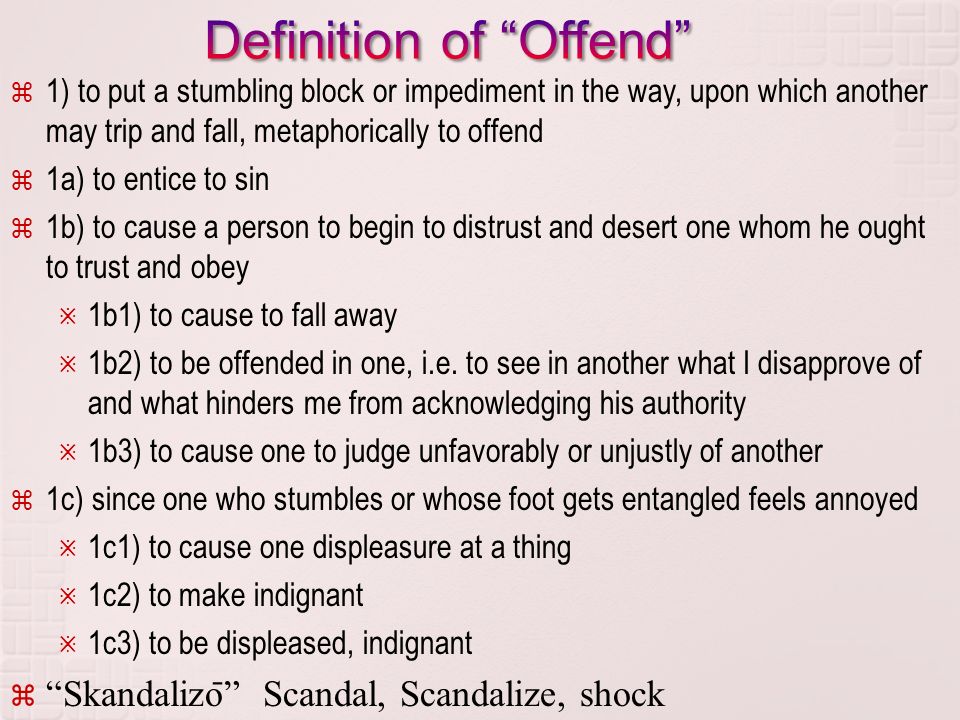 Definition of “Offend”

⌘ 1) to put a stumbling block or impediment in the way, upon which another may trip and fall, metaphorically to offend

⌘ 1a) to entice to sin

⌘ 1b) to cause a person to begin to distrust and desert one whom he ought to trust and obey

※ 1b1) to cause to fall away

※ 1b2) to be offended in one, i.e. to see in another what I disapprove of and what hinders me from acknowledging his authority

※ 1b3) to cause one to judge unfavorably or unjustly of another

⌘ 1c) since one who stumbles or whose foot gets entangled feels annoyed

※ 1c1) to cause one displeasure at a thing

※ 1c2) to make indignant

※ 1c3) to be displeased, indignant

⌘ “Skandalizō” Scandal, Scandalize, shock